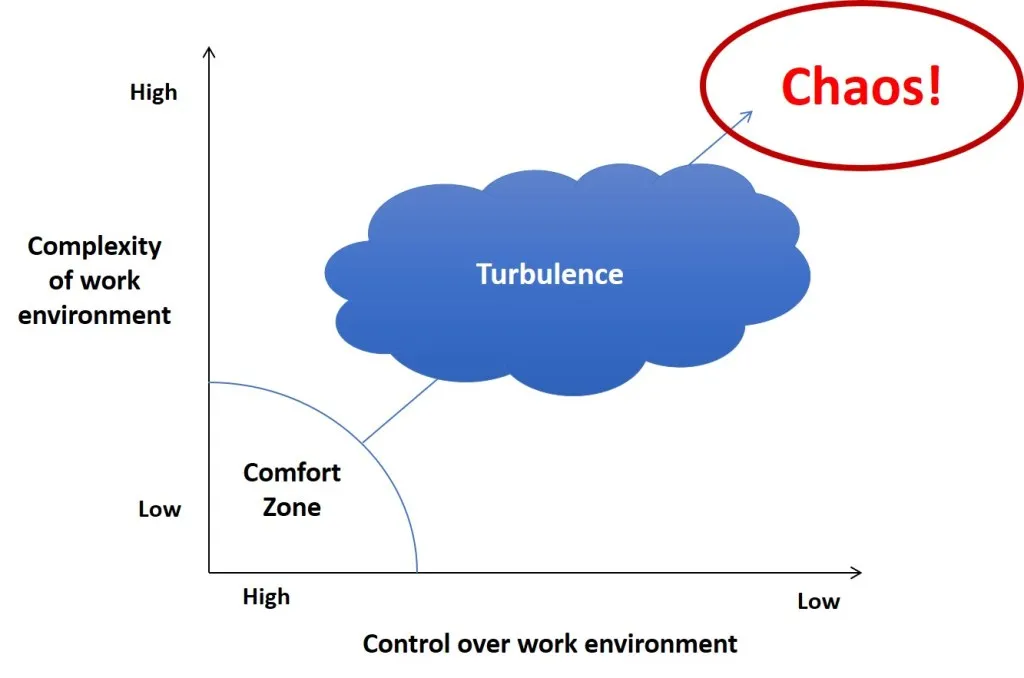 High

Chaos!

Complexity of work environment

Turbulence

Comfort Zone

Low

High

Low

Control over work environment